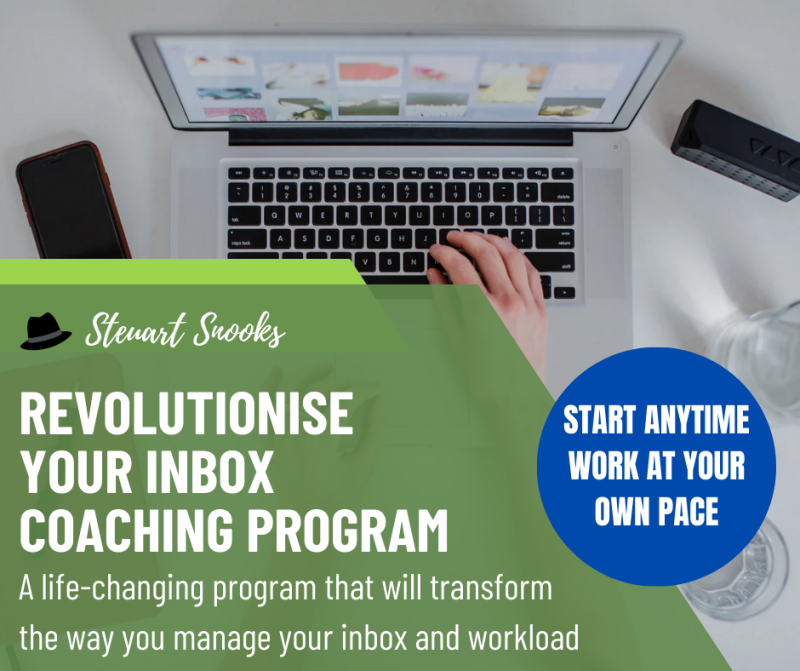 Steuart Snooks

REVOLUTIONISE YOUR INBOX COACHING PROGRAM

A life-changing program that will transform the way you manage your inbox and workload

START ANYTIME WORK AT YOUR OWN PACE